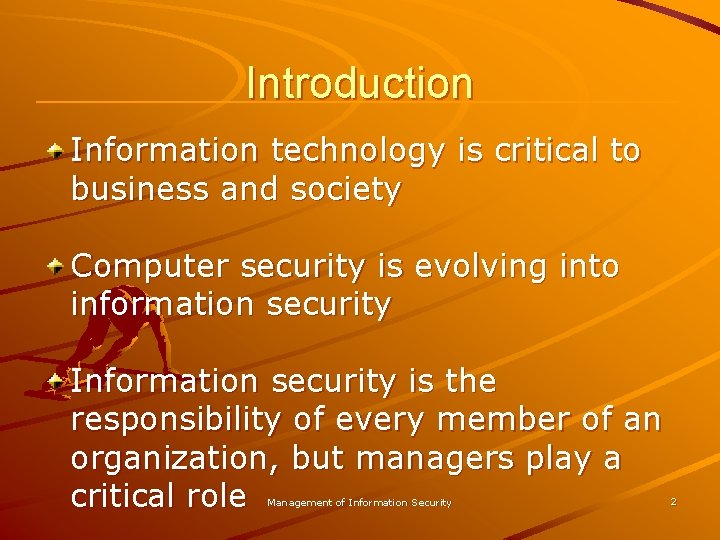 Introduction

Information technology is critical to business and society

Computer security is evolving into information security

Information security is the responsibility of every member of an organization, but managers play a critical role

Management of Information Security

2